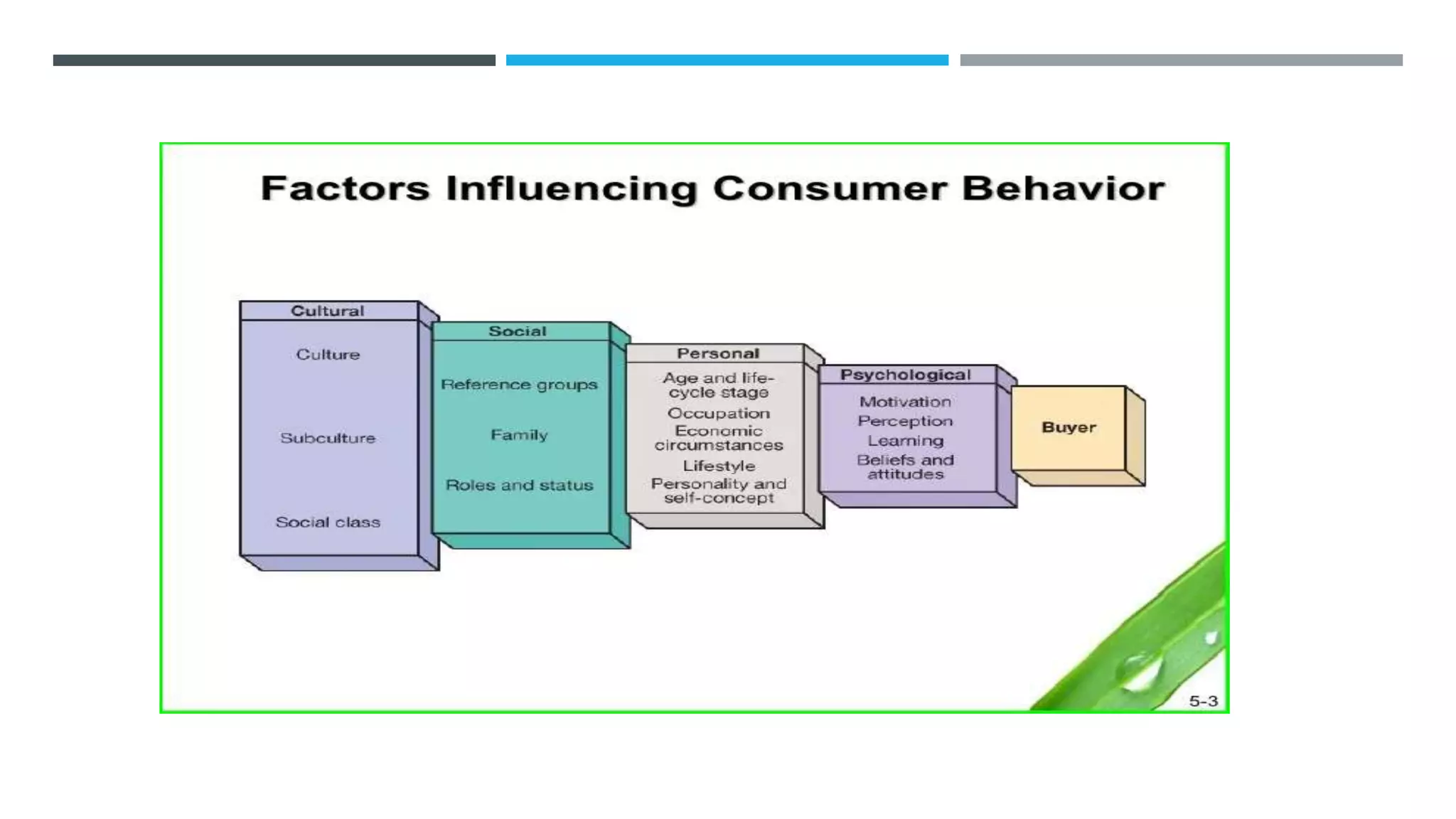 Factors Influencing Consumer Behavior

Cultural
Culture
Subculture
Social class

Social
Reference groups
Family
Roles and status

Personal
Age and life-cycle stage
Occupation
Economic circumstances
Lifestyle
Personality and self-concept

Psychological
Motivation
Perception
Learning
Beliefs and attitudes

Buyer

5-3